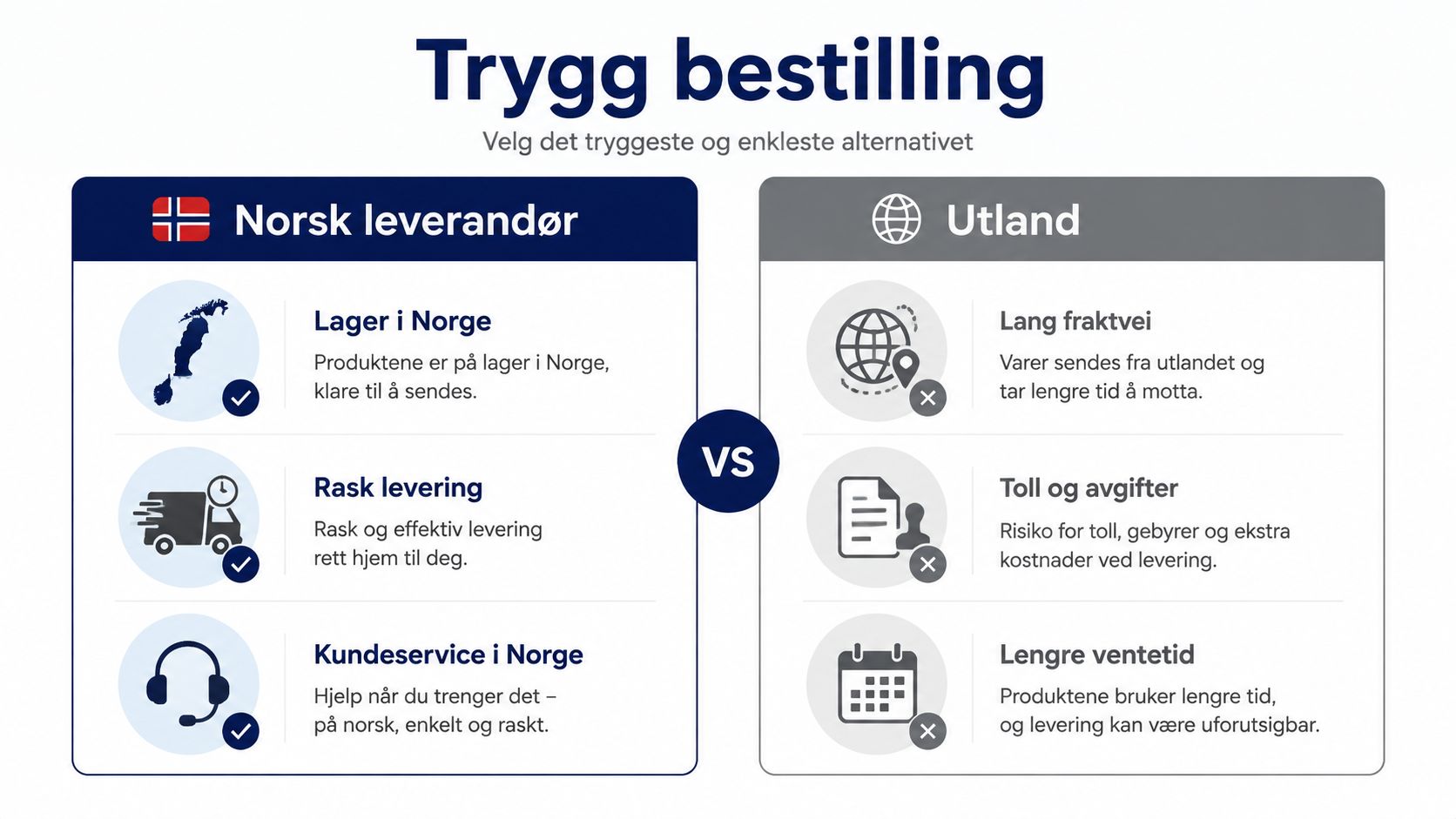 Trygg bestilling

Velg det tryggeste og enkleste alternativet

Norsk leverandør

Lager i Norge

Produktene er på lager i Norge, klare til å sendes.

Rask levering

Rask og effektiv levering rett hjem til deg.

Kundeservice i Norge

Hjelp når du trenger det – på norsk, enkelt og raskt.

VS

Utland

Lang fraktvei

Varer sendes fra utlandet og tar lengre tid å motta.

Toll og avgifter

Risiko for toll, gebyrer og ekstra kostnader ved levering.

Lengre ventetid

Produktene bruker lengre tid, og levering kan være uforutsigbar.